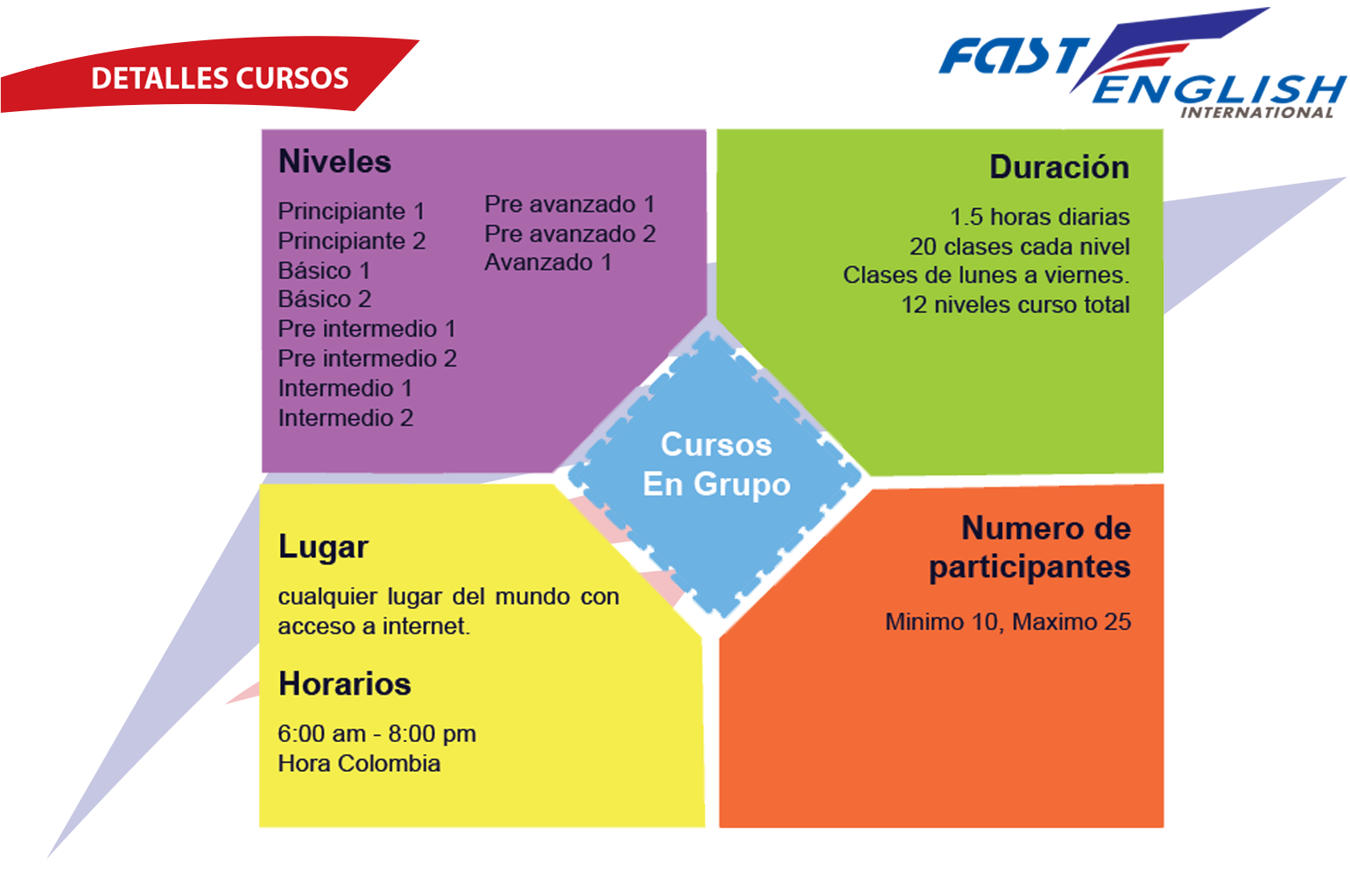 DETALLES CURSOS

FAST ENGLISH INTERNATIONAL

Niveles

Principiante 1
Principiante 2
Básico 1
Básico 2
Pre intermedio 1
Pre intermedio 2
Intermedio 1
Intermedio 2

Pre avanzado 1
Pre avanzado 2
Avanzado 1

Duración

1.5 horas diarias
20 clases cada nivel
Clases de lunes a viernes.
12 niveles curso total

Cursos En Grupo

Lugar

cualquier lugar del mundo con acceso a internet.

Horarios

6:00 am - 8:00 pm
Hora Colombia

Numero de participantes

Minimo 10, Maximo 25